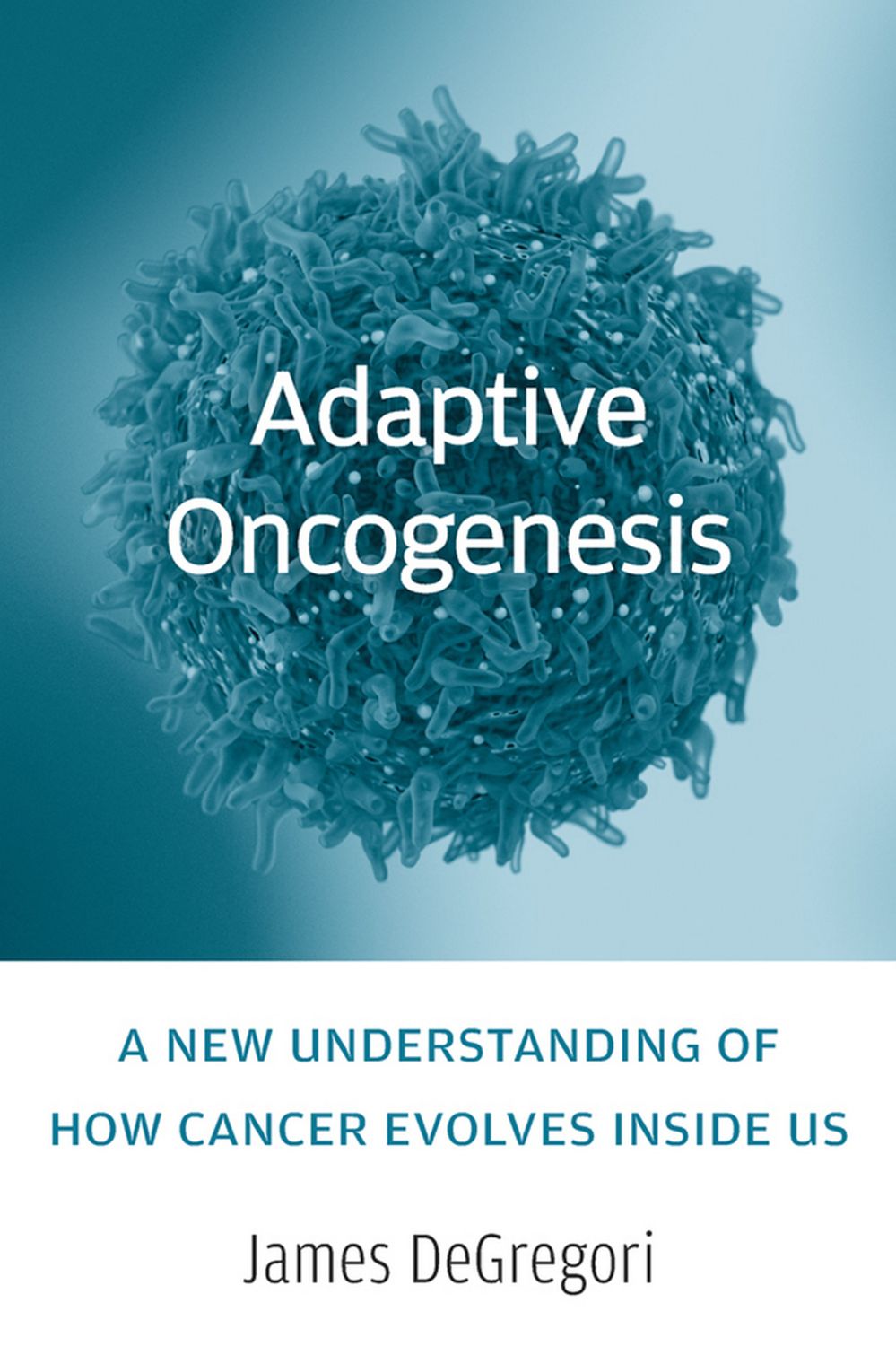 Adaptive Oncogenesis

A NEW UNDERSTANDING OF HOW CANCER EVOLVES INSIDE US

James DeGregori